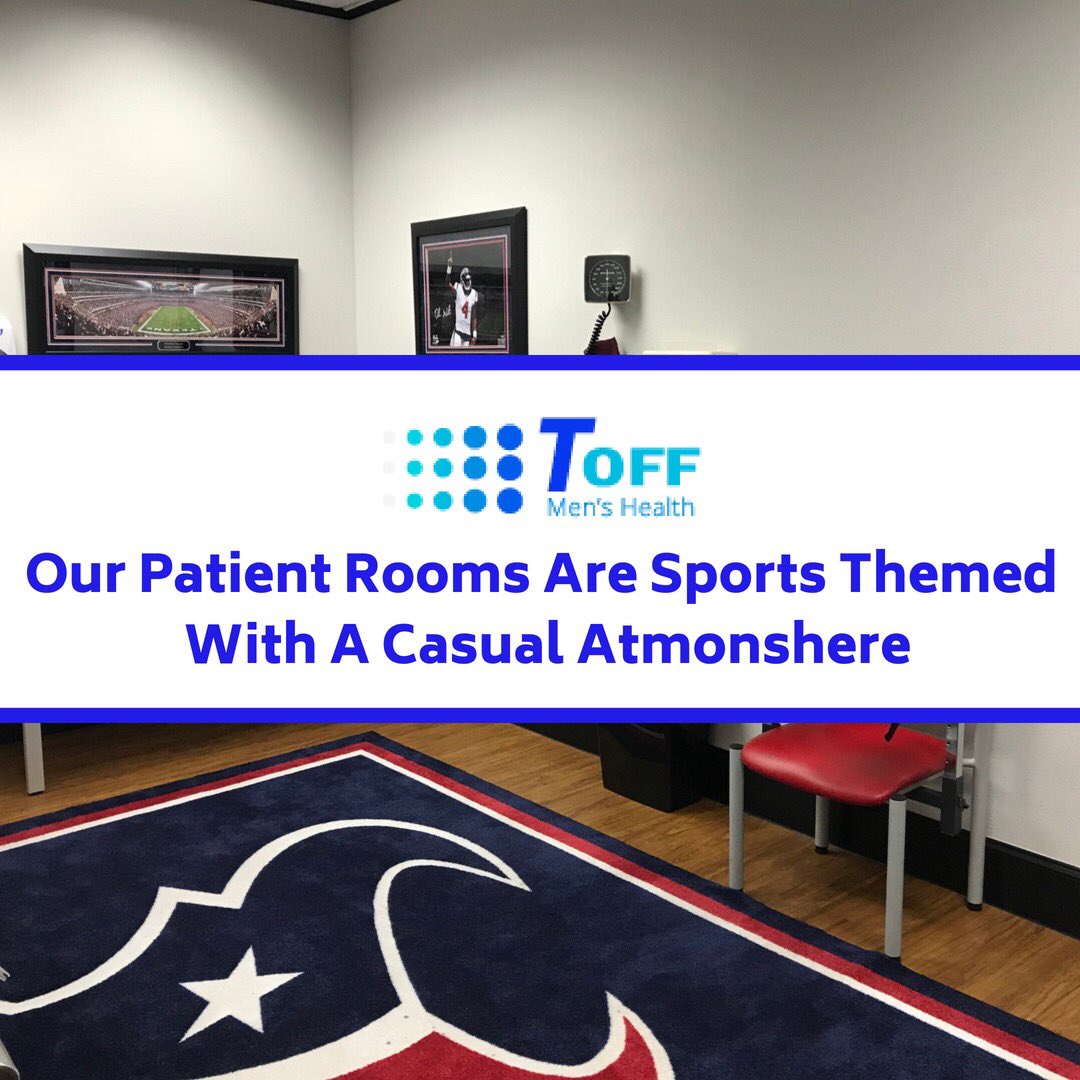 TOFF
Men's Health

Our Patient Rooms Are Sports Themed With A Casual Atmonshere